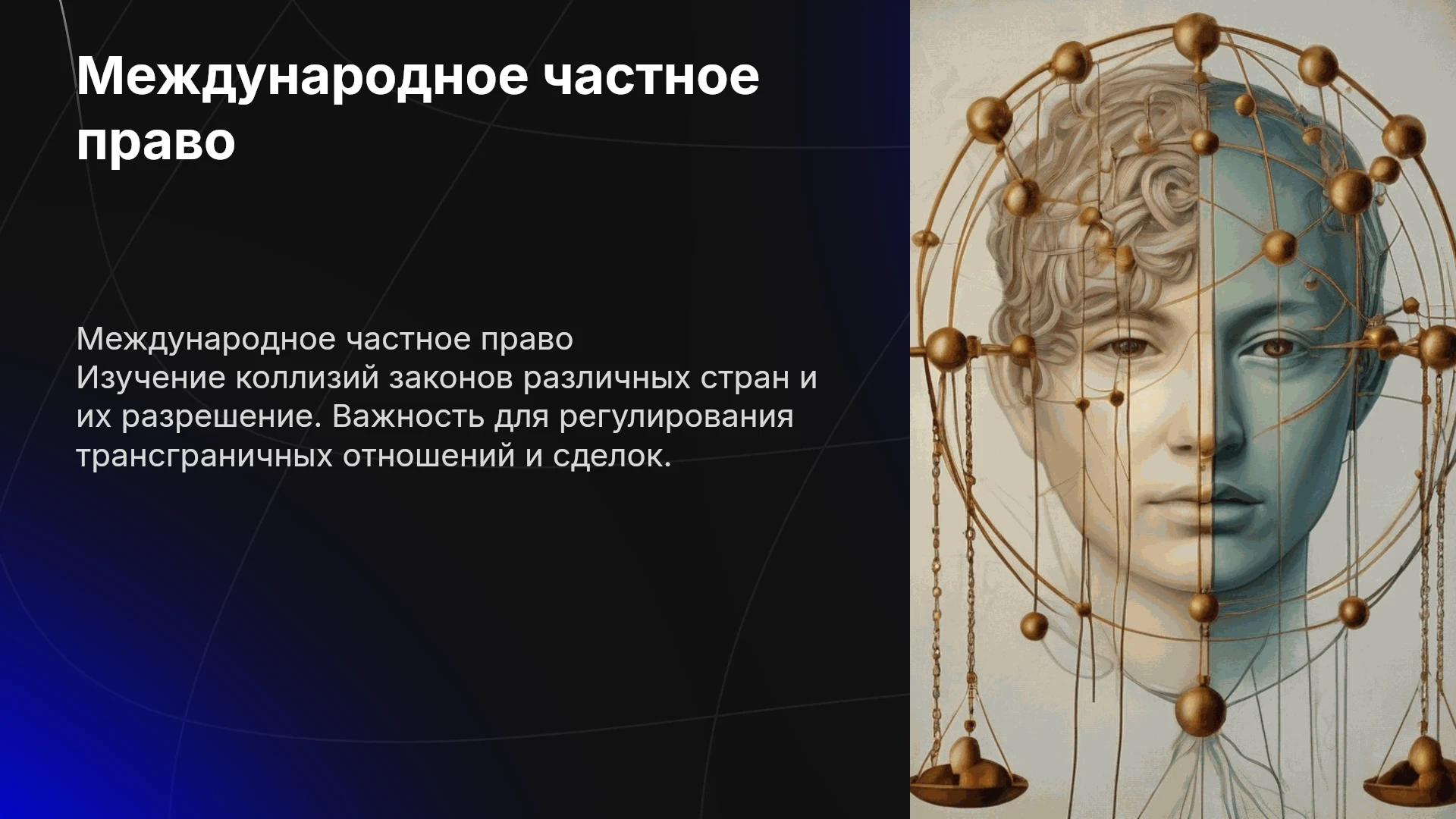 Международное частное право

Международное частное право
Изучение коллизий законов различных стран и их разрешение. Важность для регулирования трансграничных отношений и сделок.